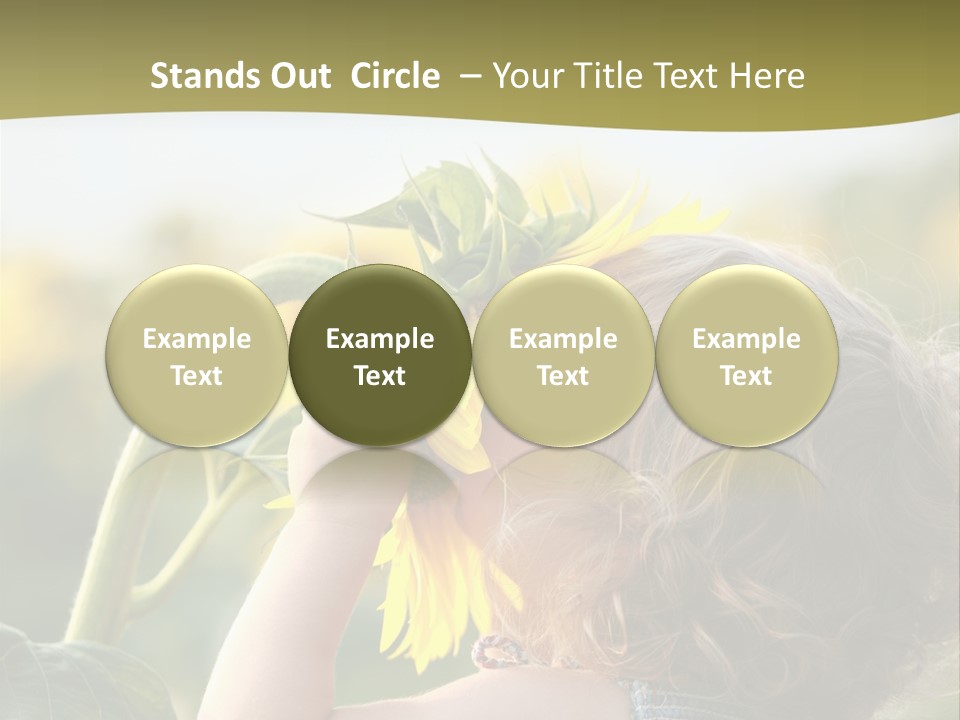 Stands Out Circle – Your Title Text Here

Example Text

Example Text

Example Text

Example Text